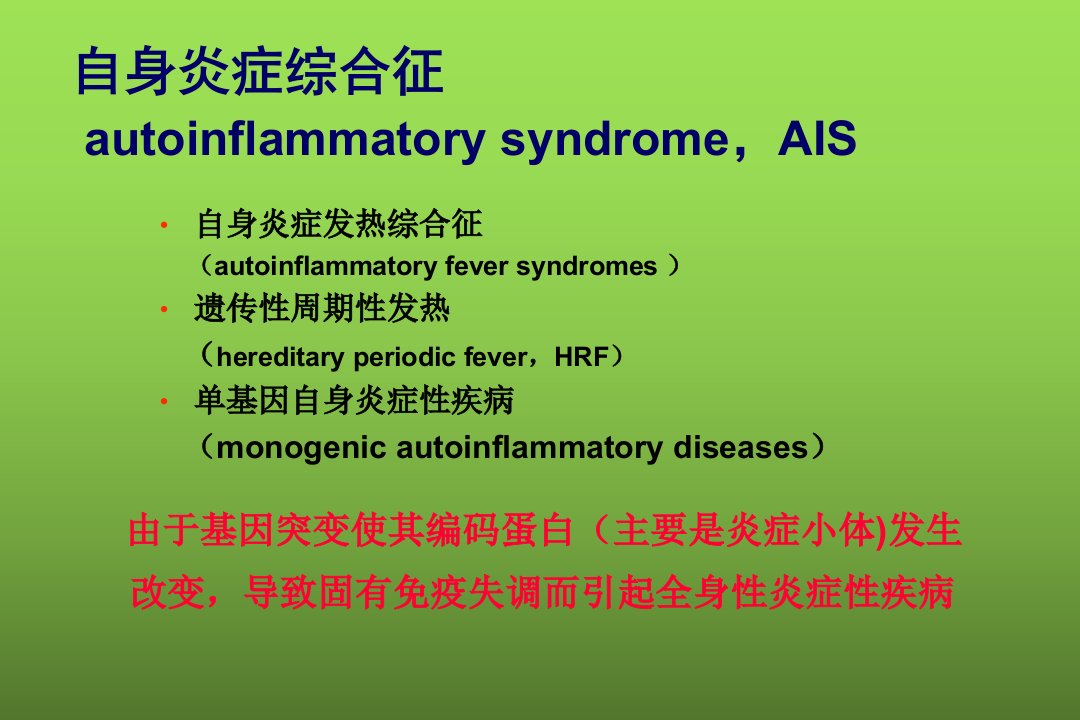 自身炎症综合征
autoinflammatory syndrome，AIS

• 自身炎症发热综合征
（autoinflammatory fever syndromes ）
• 遗传性周期性发热
（hereditary periodic fever，HRF）
• 单基因自身炎症性疾病
（monogenic autoinflammatory diseases）

由于基因突变使其编码蛋白（主要是炎症小体)发生改变，导致固有免疫失调而引起全身性炎症性疾病